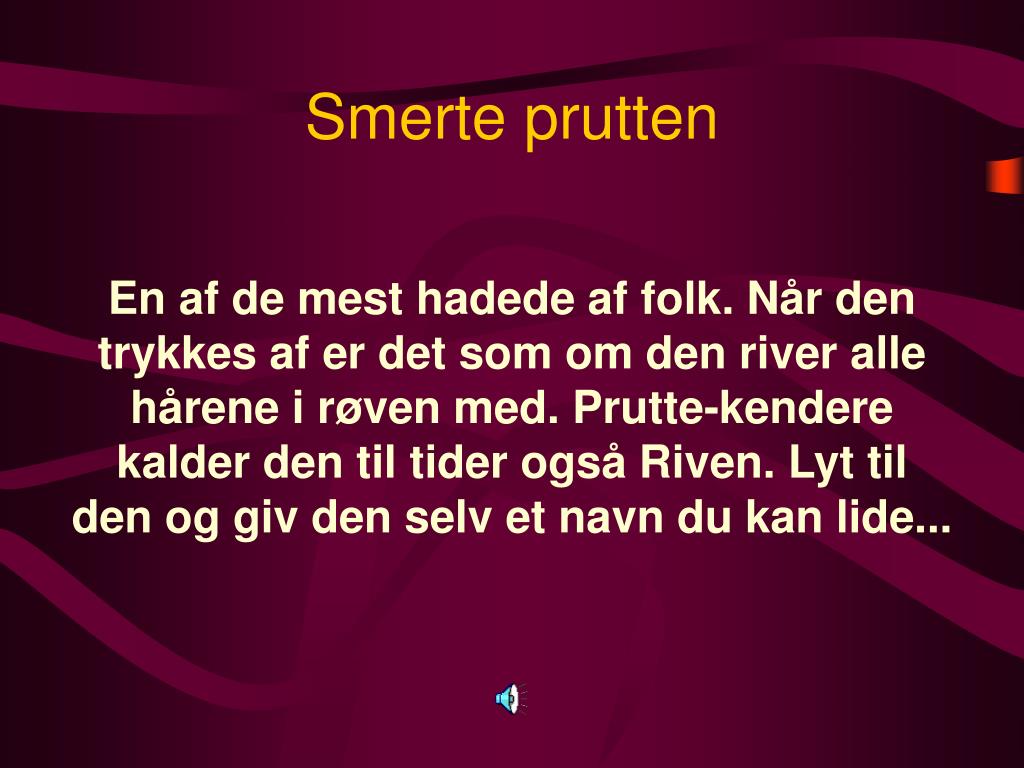 Smerte prutten

En af de mest hadede af folk. Når den trykkes af er det som om den river alle hårene i røven med. Prutte-kendere kalder den til tider også Riven. Lyt til den og giv den selv et navn du kan lide...